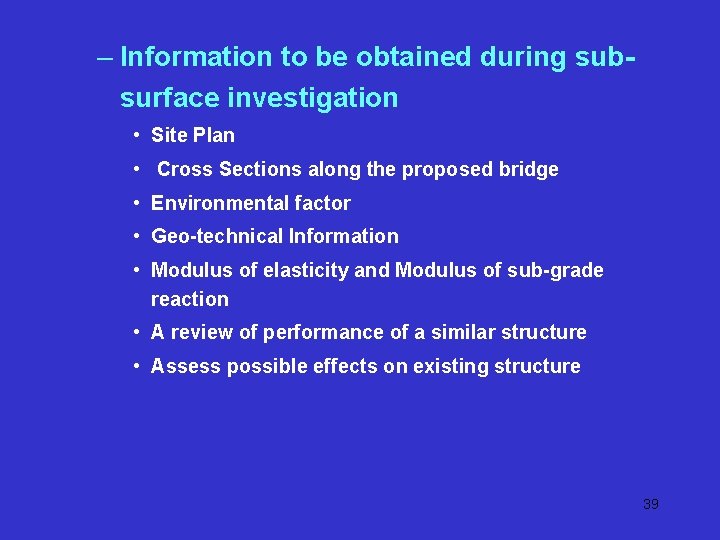 – Information to be obtained during sub-surface investigation

• Site Plan
• Cross Sections along the proposed bridge
• Environmental factor
• Geo-technical Information
• Modulus of elasticity and Modulus of sub-grade reaction
• A review of performance of a similar structure
• Assess possible effects on existing structure

39